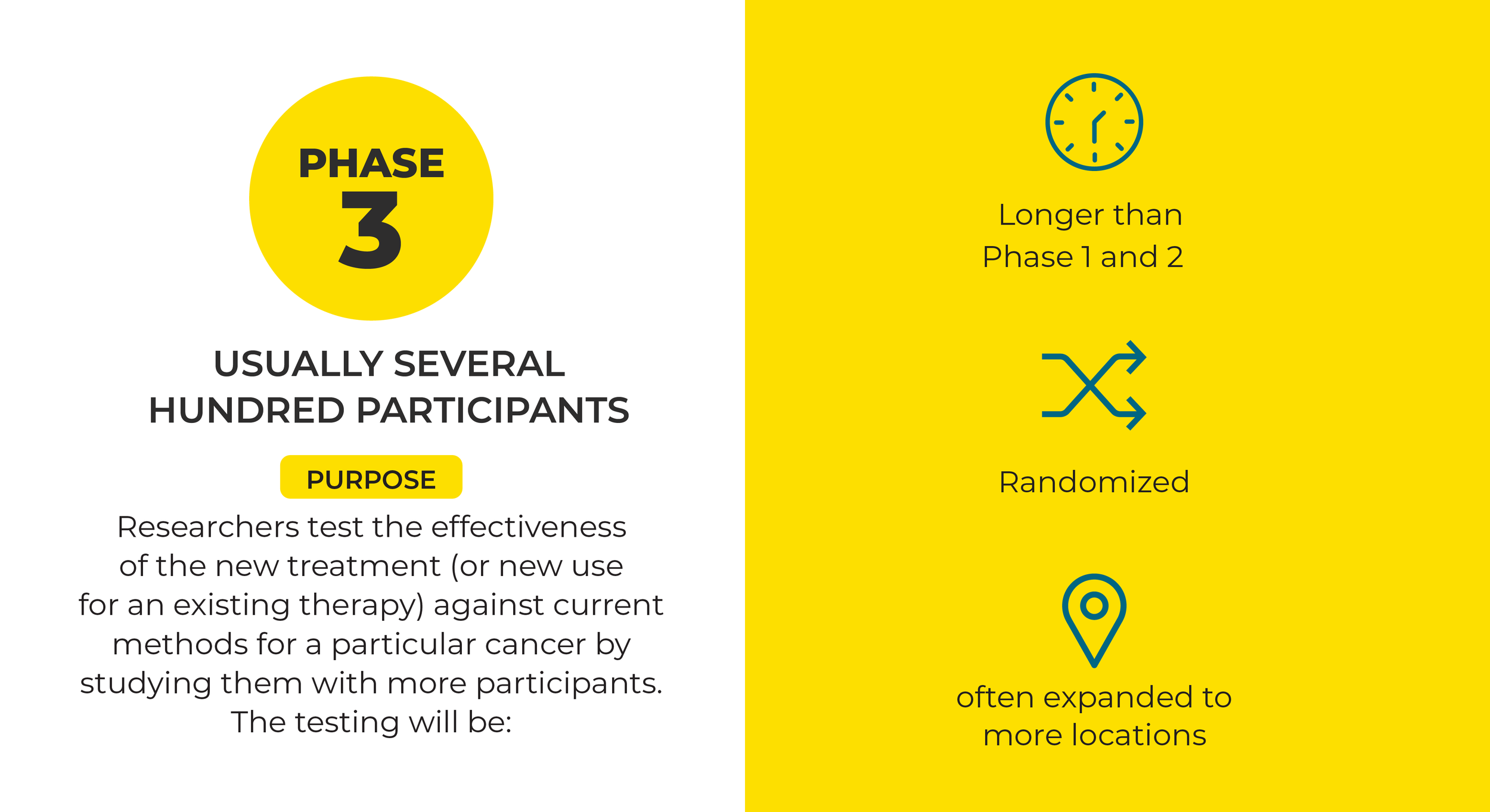 PHASE
3

USUALLY SEVERAL HUNDRED PARTICIPANTS

PURPOSE

Researchers test the effectiveness of the new treatment (or new use for an existing therapy) against current methods for a particular cancer by studying them with more participants. The testing will be:

Longer than Phase 1 and 2

Randomized

often expanded to more locations